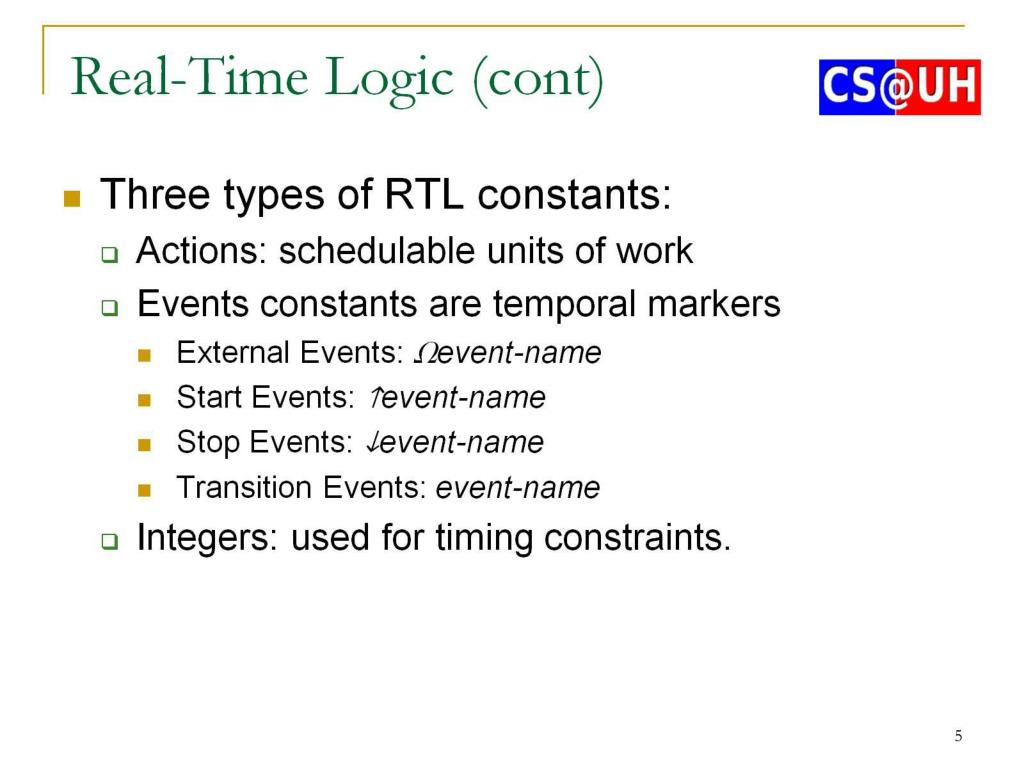 Real-Time Logic (cont)

CS@UH

Three types of RTL constants:

Actions: schedulable units of work

Events constants are temporal markers

External Events: $\Omega$event-name

Start Events: $\uparrow$event-name

Stop Events: $\downarrow$event-name

Transition Events: event-name

Integers: used for timing constraints.

5